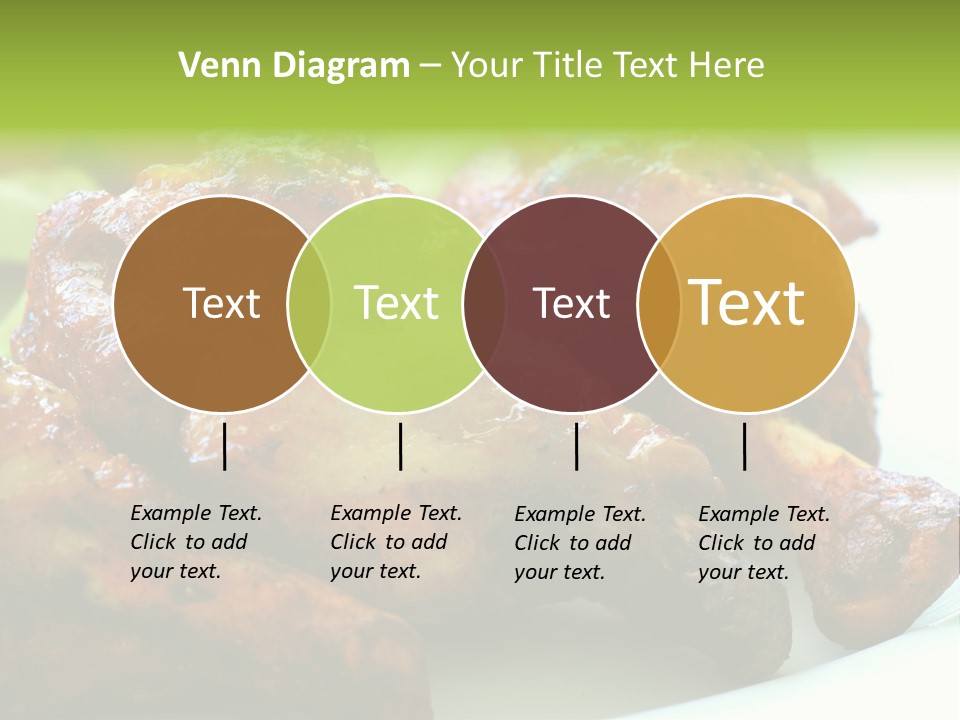 Venn Diagram – Your Title Text Here

Text

Text

Text

Text

Example Text. Click to add your text.

Example Text. Click to add your text.

Example Text. Click to add your text.

Example Text. Click to add your text.